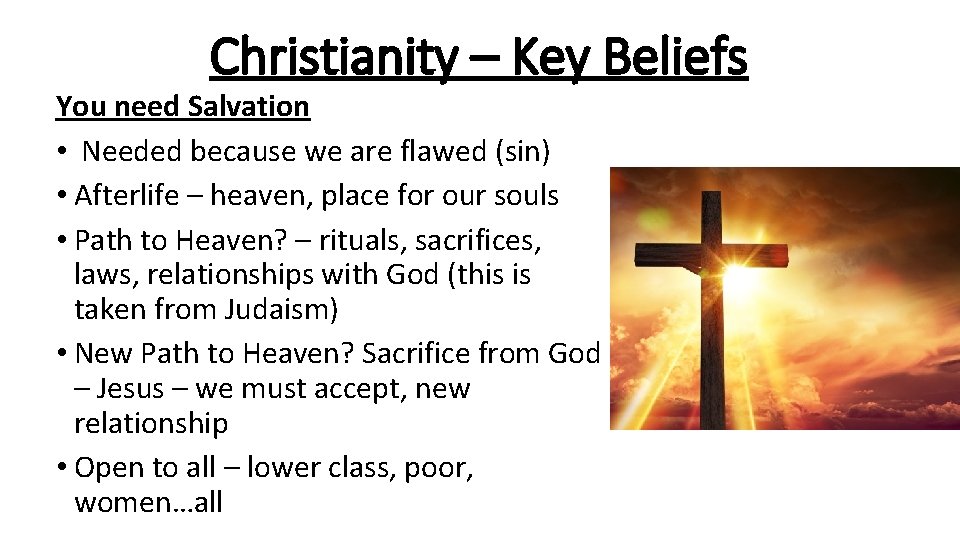 Christianity – Key Beliefs

You need Salvation

• Needed because we are flawed (sin)
• Afterlife – heaven, place for our souls
• Path to Heaven? – rituals, sacrifices, laws, relationships with God (this is taken from Judaism)
• New Path to Heaven? Sacrifice from God – Jesus – we must accept, new relationship
• Open to all – lower class, poor, women…all